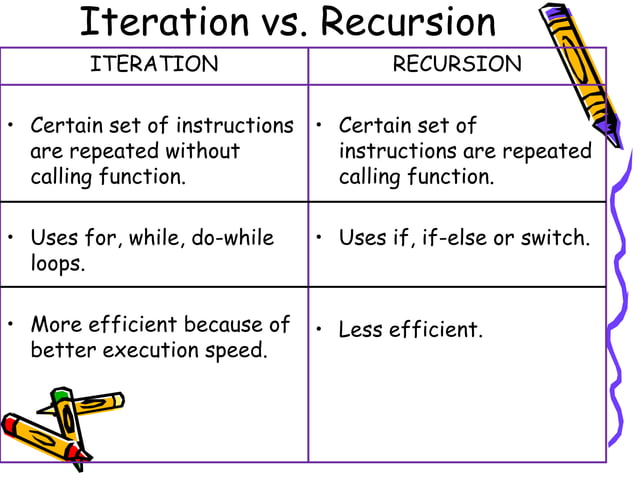 Iteration vs. Recursion

| ITERATION | RECURSION |
|---|---|
| • Certain set of instructions are repeated without calling function. | • Certain set of instructions are repeated calling function. |
| • Uses for, while, do-while loops. | • Uses if, if-else or switch. |
| • More efficient because of better execution speed. | • Less efficient. |